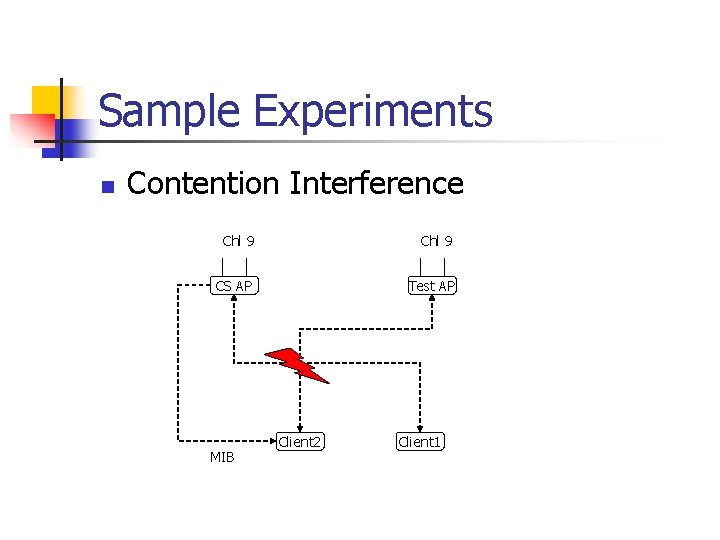 Sample Experiments

Contention Interference

Chl 9

Chl 9

CS AP

Test AP

Client2

Client1

MIB